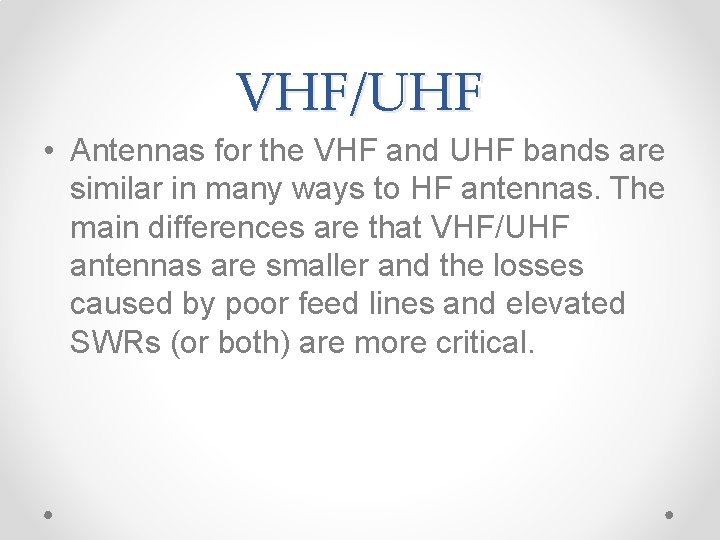 VHF/UHF

• Antennas for the VHF and UHF bands are similar in many ways to HF antennas. The main differences are that VHF/UHF antennas are smaller and the losses caused by poor feed lines and elevated SWRs (or both) are more critical.